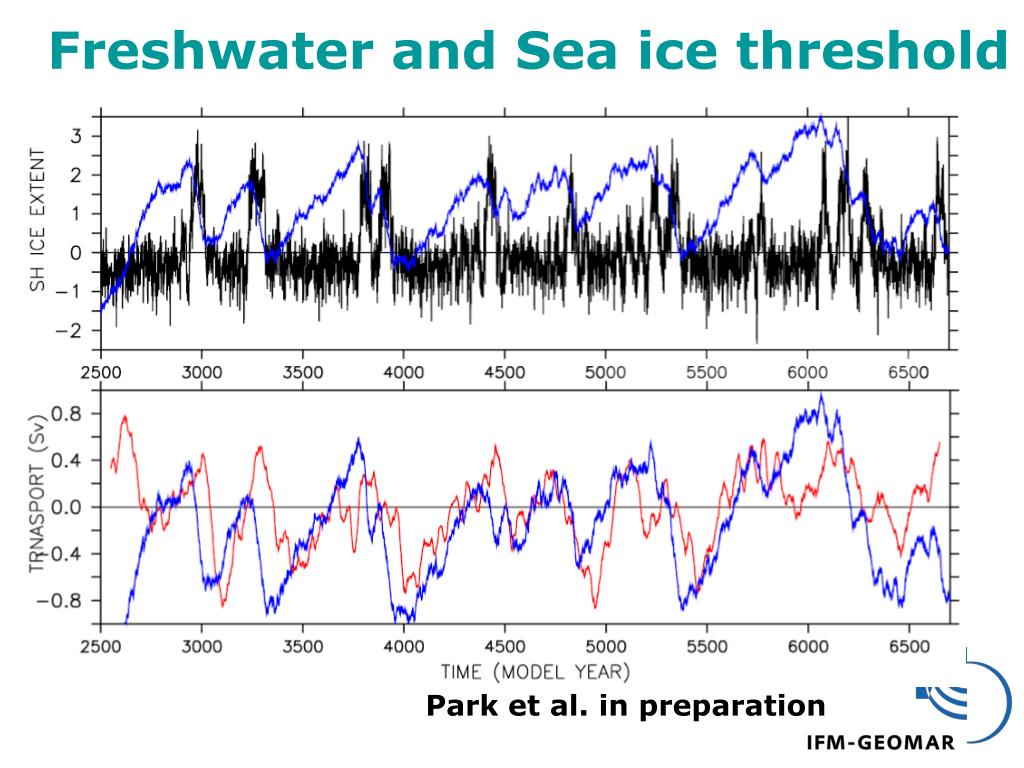 Freshwater and Sea ice threshold

SH ICE EXTENT

3
2
1
0
−1
−2

2500 3000 3500 4000 4500 5000 5500 6000 6500

TRNASPORT (Sv)

0.8
0.4
0.0
−0.4
−0.8

2500 3000 3500 4000 4500 5000 5500 6000 6500

TIME (MODEL YEAR)

Park et al. in preparation

IFM-GEOMAR